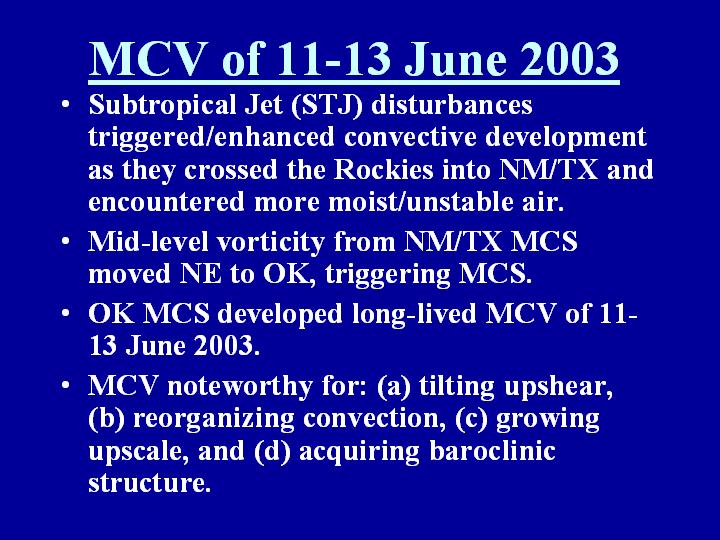 MCV of 11-13 June 2003

• Subtropical Jet (STJ) disturbances triggered/enhanced convective development as they crossed the Rockies into NM/TX and encountered more moist/unstable air.

• Mid-level vorticity from NM/TX MCS moved NE to OK, triggering MCS.

• OK MCS developed long-lived MCV of 11-13 June 2003.

• MCV noteworthy for: (a) tilting upshear, (b) reorganizing convection, (c) growing upscale, and (d) acquiring baroclinic structure.